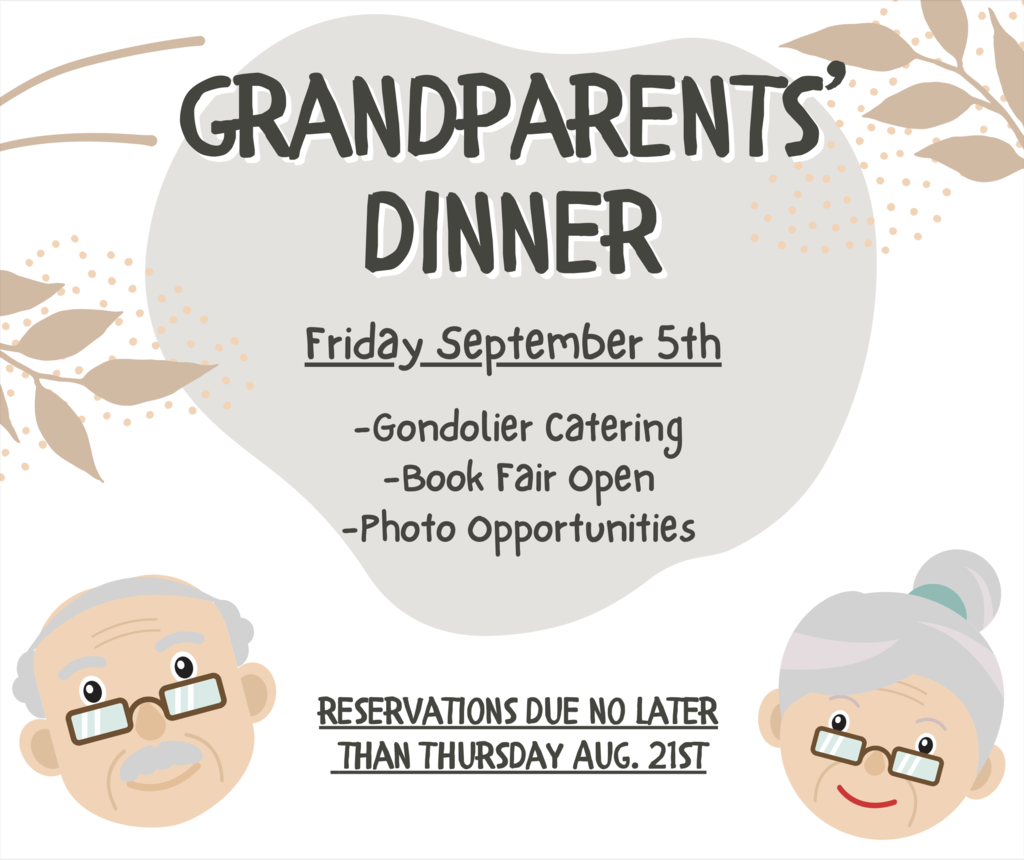 GRANDPARENTS' DINNER

Friday September 5th

-Gondolier Catering
-Book Fair Open
-Photo Opportunities

RESERVATIONS DUE NO LATER THAN THURSDAY AUG. 21ST